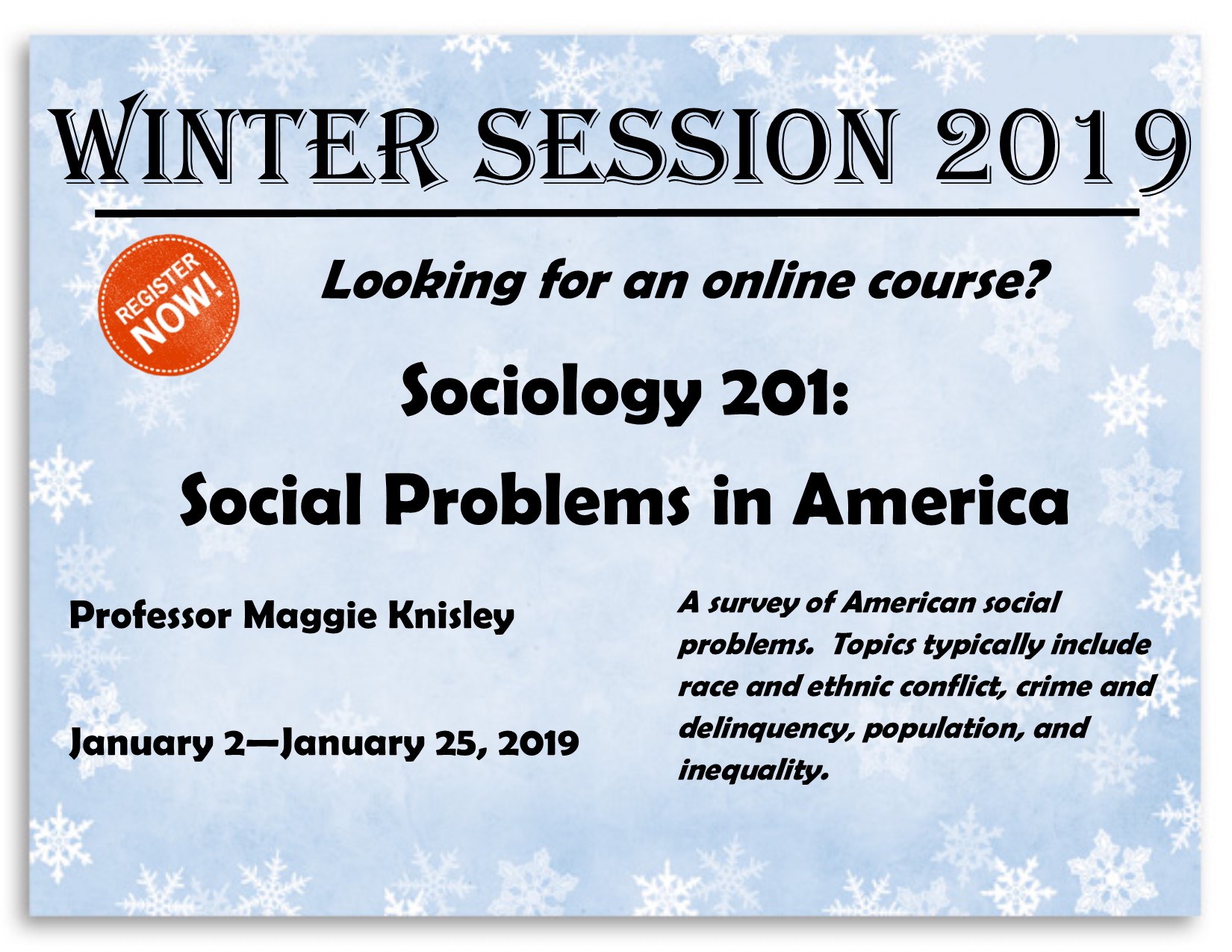 WINTER SESSION 2019

REGISTER NOW!

Looking for an online course?

Sociology 201:

Social Problems in America

Professor Maggie Knisley

January 2—January 25, 2019

A survey of American social problems. Topics typically include race and ethnic conflict, crime and delinquency, population, and inequality.